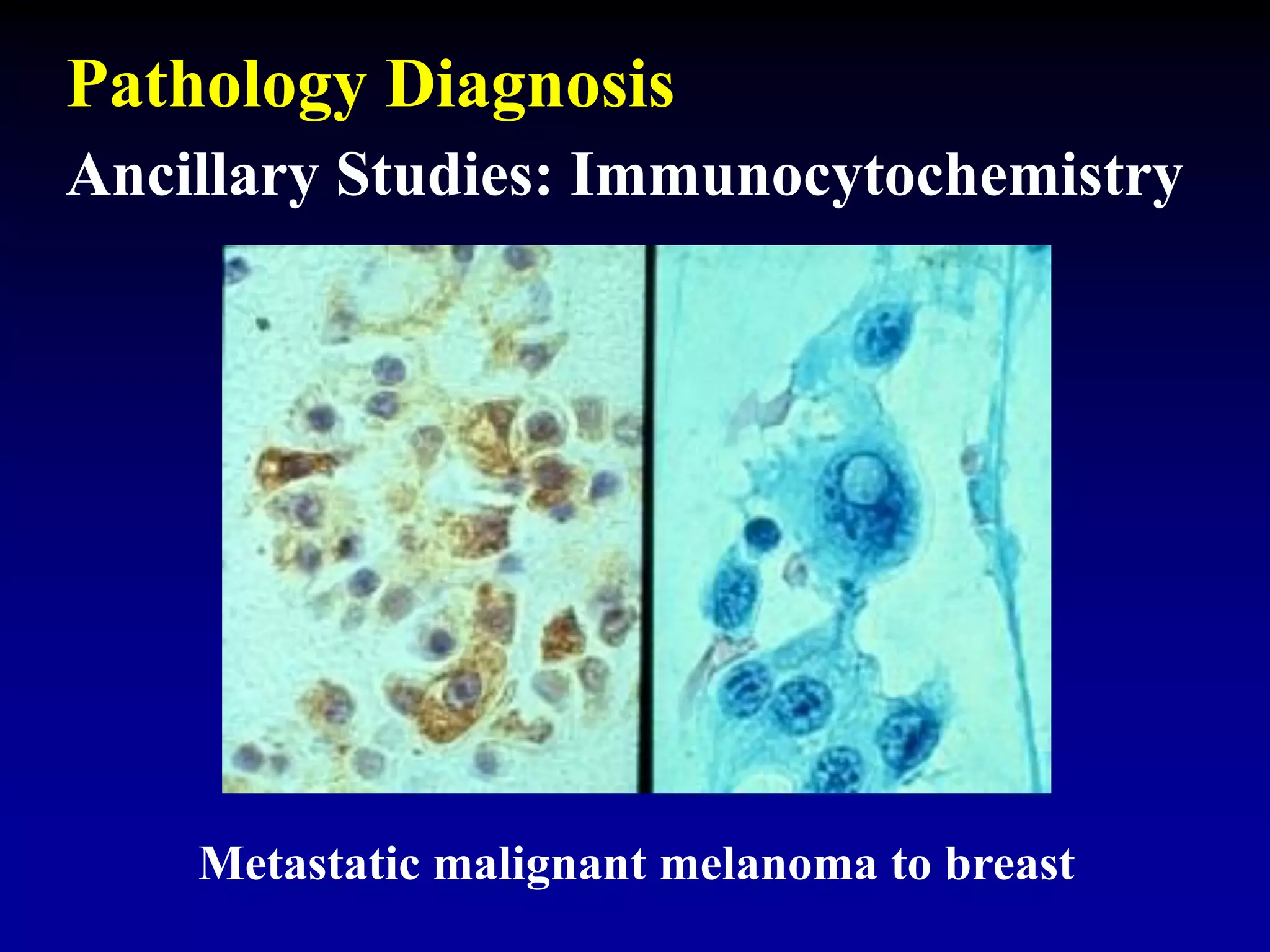 Pathology Diagnosis

Ancillary Studies: Immunocytochemistry

Metastatic malignant melanoma to breast